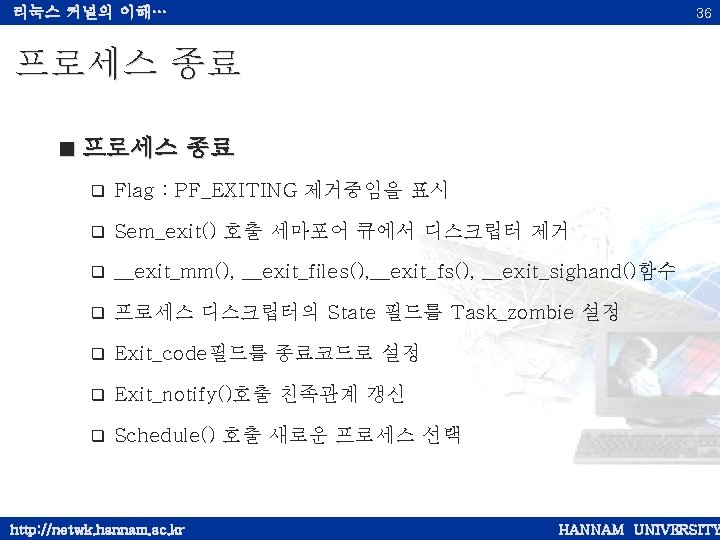 리눅스 커널의 이해… 36

프로세스 종료

■ 프로세스 종료

❑ Flag : PF_EXITING 제거중임을 표시

❑ Sem_exit() 호출 세마포어 큐에서 디스크립터 제거

❑ __exit_mm(), __exit_files(),__exit_fs(), __exit_sighand()함수

❑ 프로세스 디스크립터의 State 필드를 Task_zombie 설정

❑ Exit_code필드를 종료코드로 설정

❑ Exit_notify()호출 친족관계 갱신

❑ Schedule() 호출 새로운 프로세스 선택

http://netwk.hannam.ac.kr HANNAM UNIVERSITY